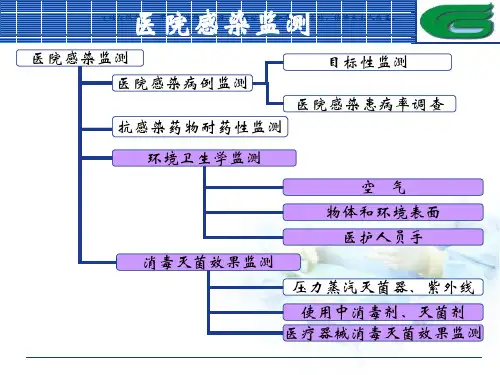 医院感染监测

医院感染监测

医院感染病例监测

目标性监测

医院感染患病率调查

抗感染药物耐药性监测

环境卫生学监测

空　气

物体和环境表面

医护人员手

消毒灭菌效果监测

压力蒸汽灭菌器、紫外线

使用中消毒剂、灭菌剂

医疗器械消毒灭菌效果监测